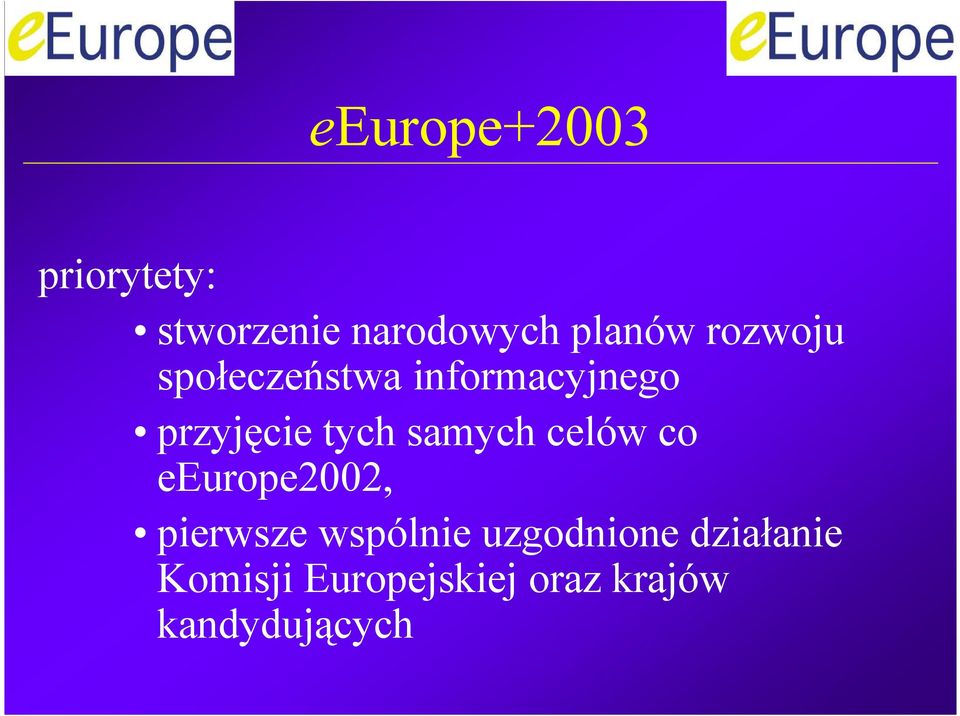 eEurope eEurope

eEurope+2003

priorytety:

• stworzenie narodowych planów rozwoju społeczeństwa informacyjnego

• przyjęcie tych samych celów co eEurope2002,

• pierwsze wspólnie uzgodnione działanie Komisji Europejskiej oraz krajów kandydujących